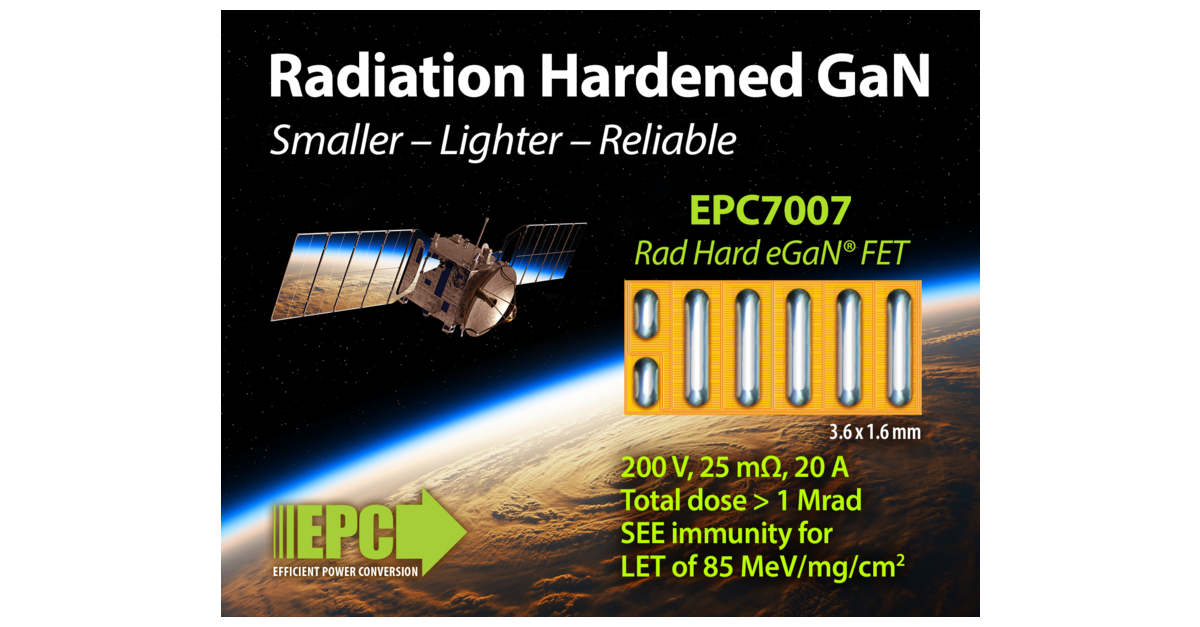 Radiation Hardened GaN

Smaller – Lighter – Reliable

EPC7007

Rad Hard eGaN® FET

3.6 x 1.6 mm

200 V, 25 mΩ, 20 A
Total dose > 1 Mrad
SEE immunity for
LET of 85 MeV/mg/cm$^2$

EPC
EFFICIENT POWER CONVERSION